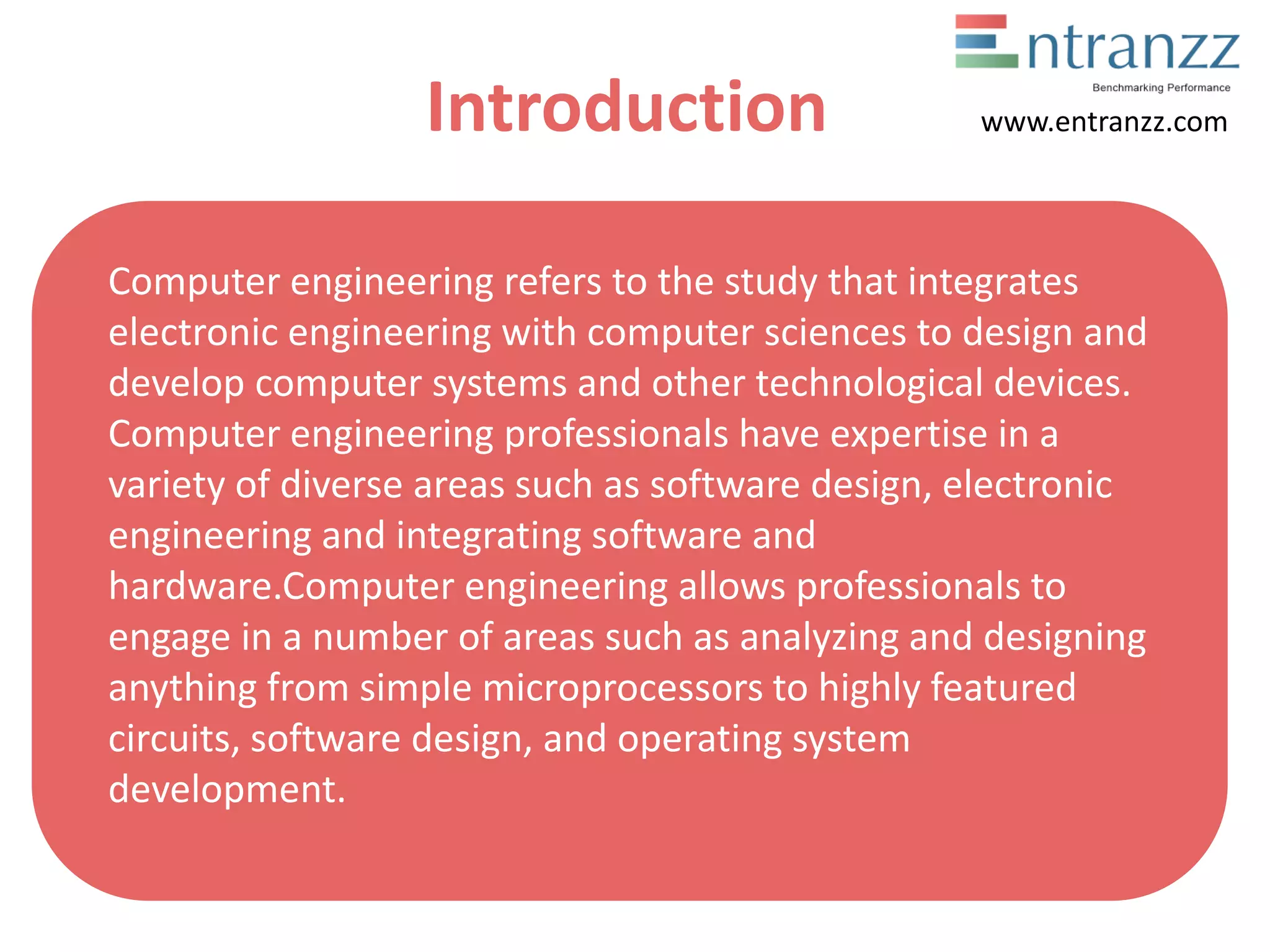 Entranzz
Benchmarking Performance
www.entranzz.com

Introduction

Computer engineering refers to the study that integrates electronic engineering with computer sciences to design and develop computer systems and other technological devices. Computer engineering professionals have expertise in a variety of diverse areas such as software design, electronic engineering and integrating software and hardware.Computer engineering allows professionals to engage in a number of areas such as analyzing and designing anything from simple microprocessors to highly featured circuits, software design, and operating system development.